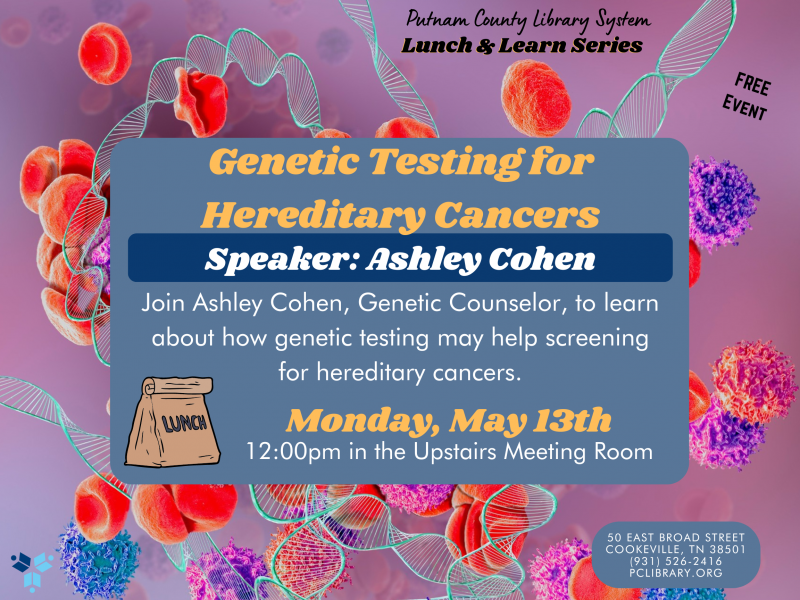 Putnam County Library System
Lunch & Learn Series

FREE EVENT

Genetic Testing for Hereditary Cancers

Speaker: Ashley Cohen

Join Ashley Cohen, Genetic Counselor, to learn about how genetic testing may help screening for hereditary cancers.

LUNCH

Monday, May 13th
12:00pm in the Upstairs Meeting Room

50 EAST BROAD STREET
COOKEVILLE, TN 38501
(931) 526-2416
PCLIBRARY.ORG